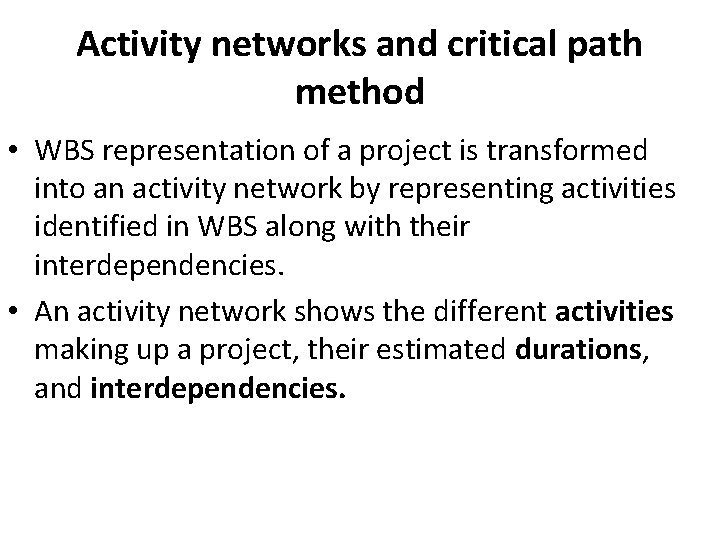 Activity networks and critical path method

• WBS representation of a project is transformed into an activity network by representing activities identified in WBS along with their interdependencies.

• An activity network shows the different activities making up a project, their estimated durations, and interdependencies.